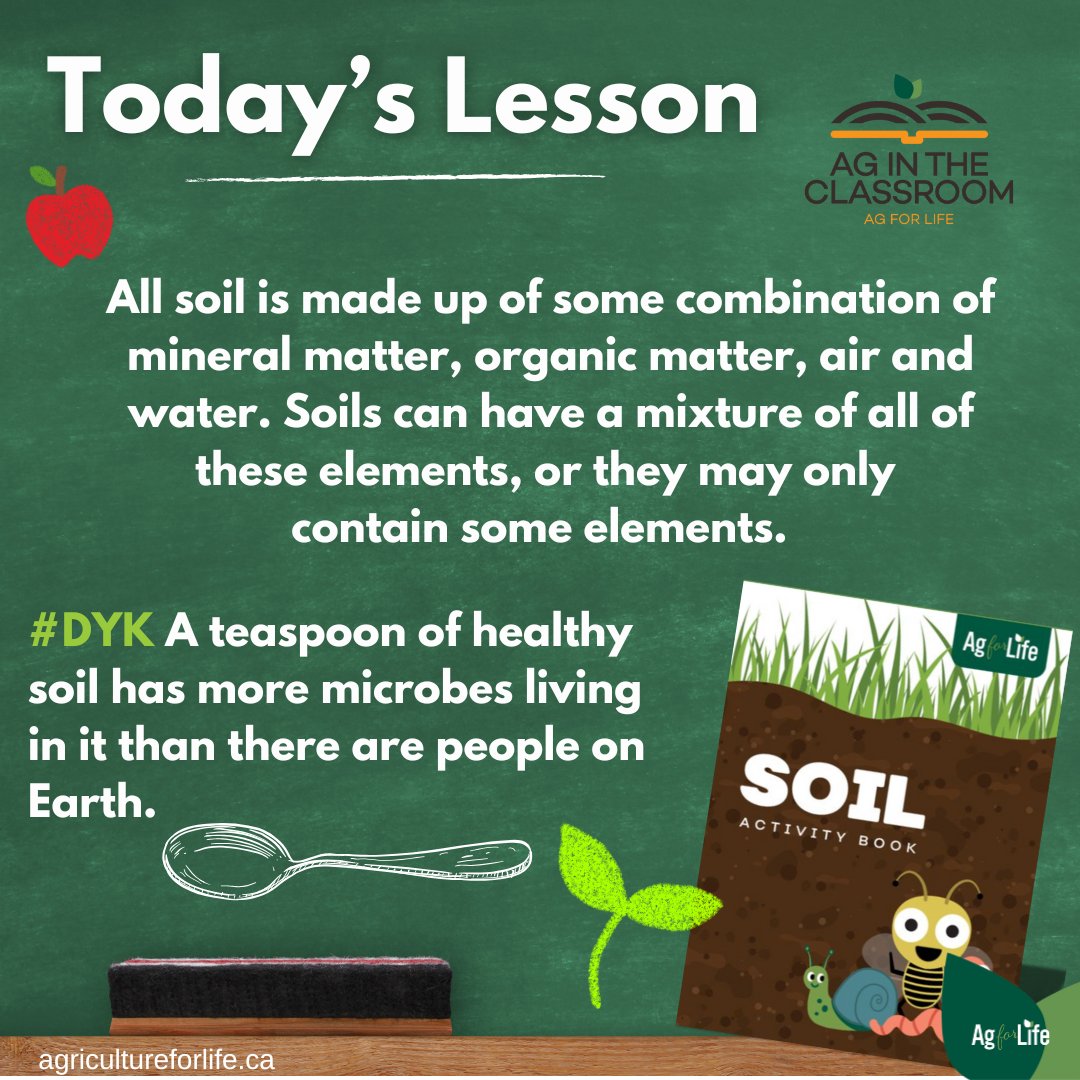 Today's Lesson

AG IN THE CLASSROOM
AG FOR LIFE

All soil is made up of some combination of mineral matter, organic matter, air and water. Soils can have a mixture of all of these elements, or they may only contain some elements.

#DYK A teaspoon of healthy soil has more microbes living in it than there are people on Earth.

Ag for Life

SOIL
ACTIVITY BOOK

Ag for Life

agricultureforlife.ca